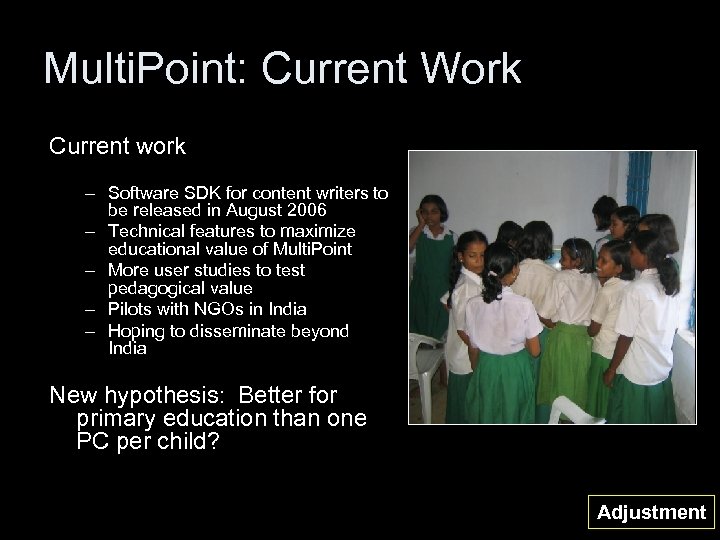 MultiPoint: Current Work

Current work

– Software SDK for content writers to be released in August 2006
– Technical features to maximize educational value of MultiPoint
– More user studies to test pedagogical value
– Pilots with NGOs in India
– Hoping to disseminate beyond India

New hypothesis: Better for primary education than one PC per child?

Adjustment